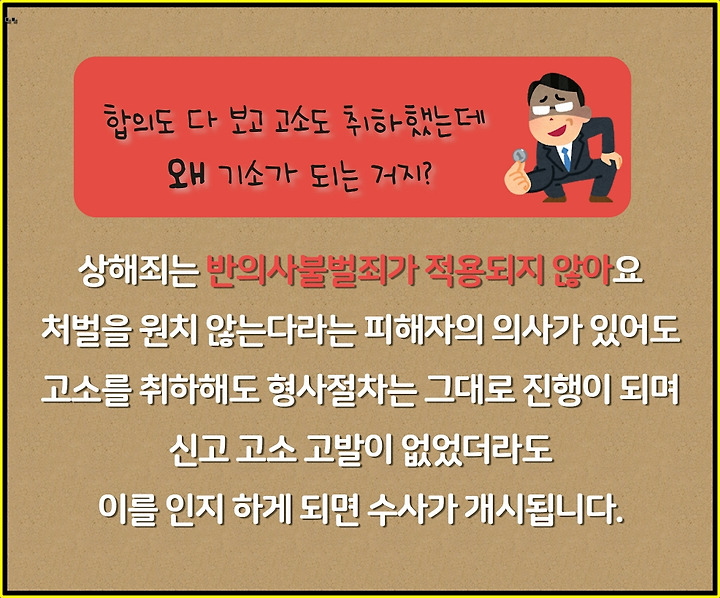 합의도 다 보고 고소도 취하했는데
왜 기소가 되는 거지?

상해죄는 반의사불벌죄가 적용되지 않아요
처벌을 원치 않는다라는 피해자의 의사가 있어도
고소를 취하해도 형사절차는 그대로 진행이 되며
신고 고소 고발이 없었더라도
이를 인지 하게 되면 수사가 개시됩니다.